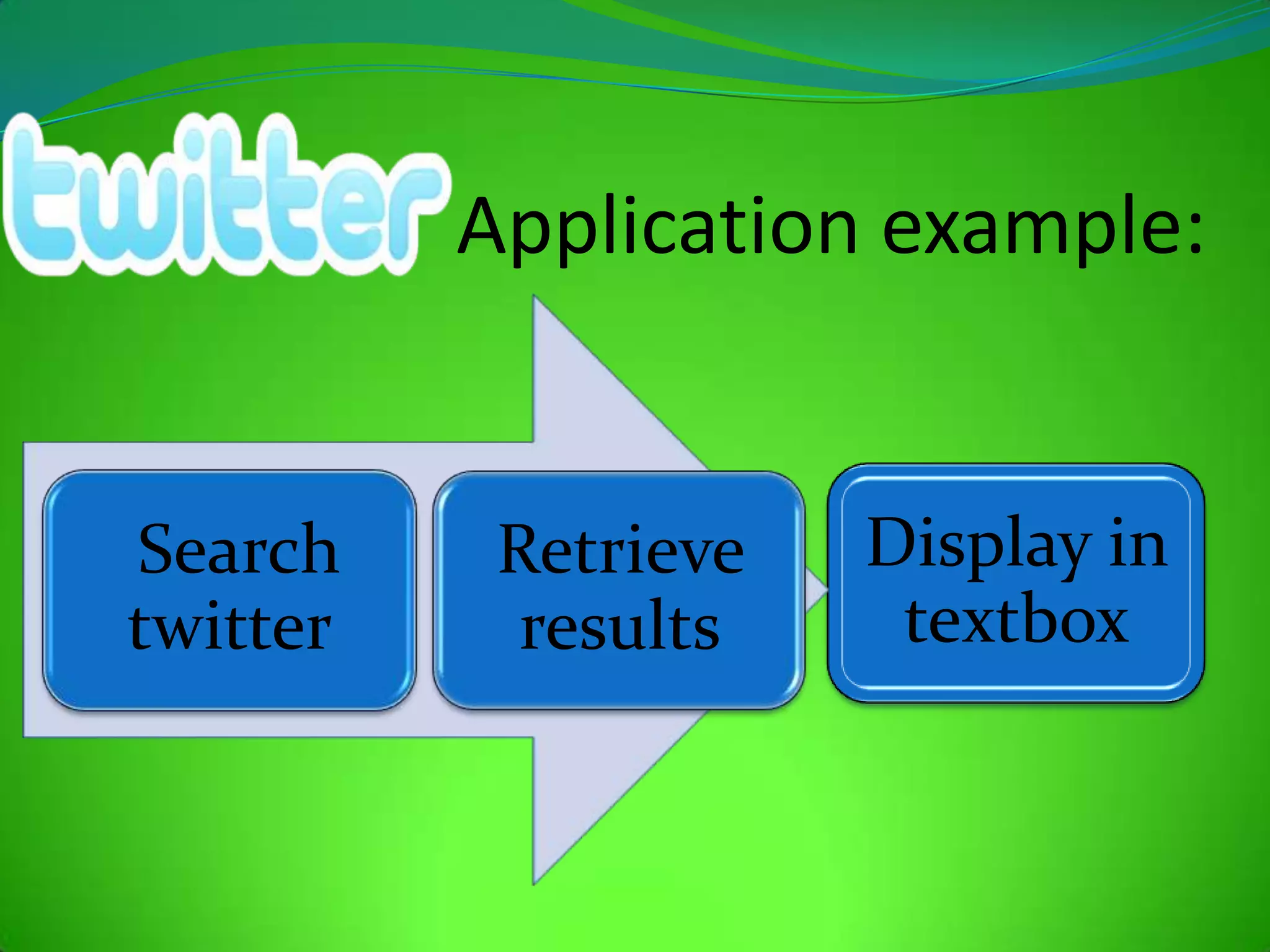 twitter Application example:

Search twitter

Retrieve results

Display in textbox